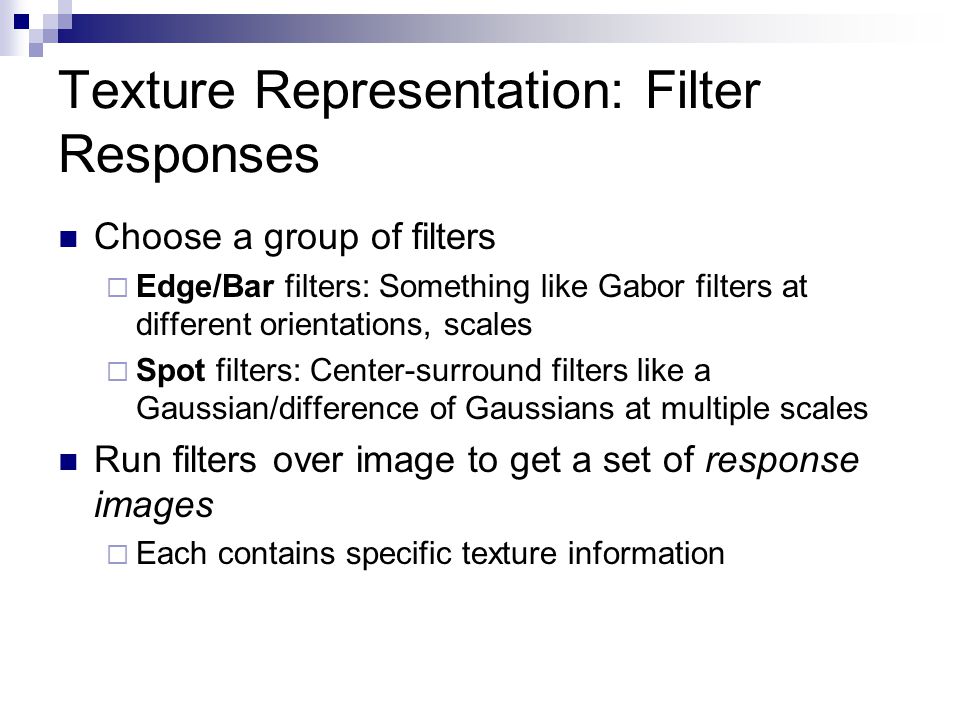 Texture Representation: Filter Responses

Choose a group of filters

Edge/Bar filters: Something like Gabor filters at different orientations, scales

Spot filters: Center-surround filters like a Gaussian/difference of Gaussians at multiple scales

Run filters over image to get a set of response images

Each contains specific texture information